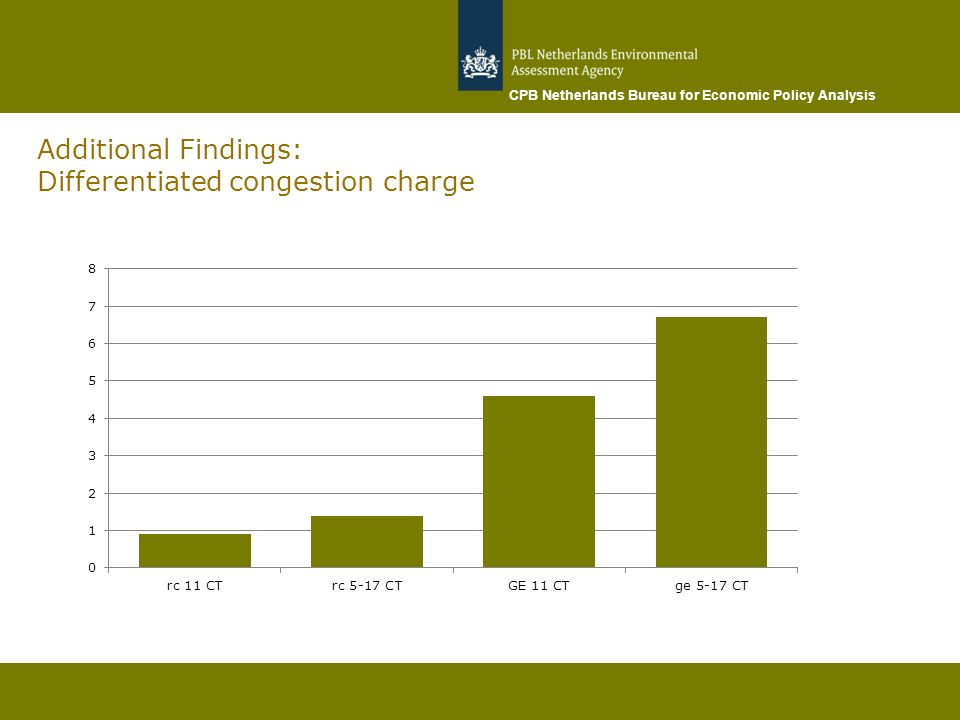 PBL Netherlands Environmental Assessment Agency

CPB Netherlands Bureau for Economic Policy Analysis

Additional Findings:
Differentiated congestion charge

8
7
6
5
4
3
2
1
0

rc 11 CT
rc 5-17 CT
GE 11 CT
ge 5-17 CT